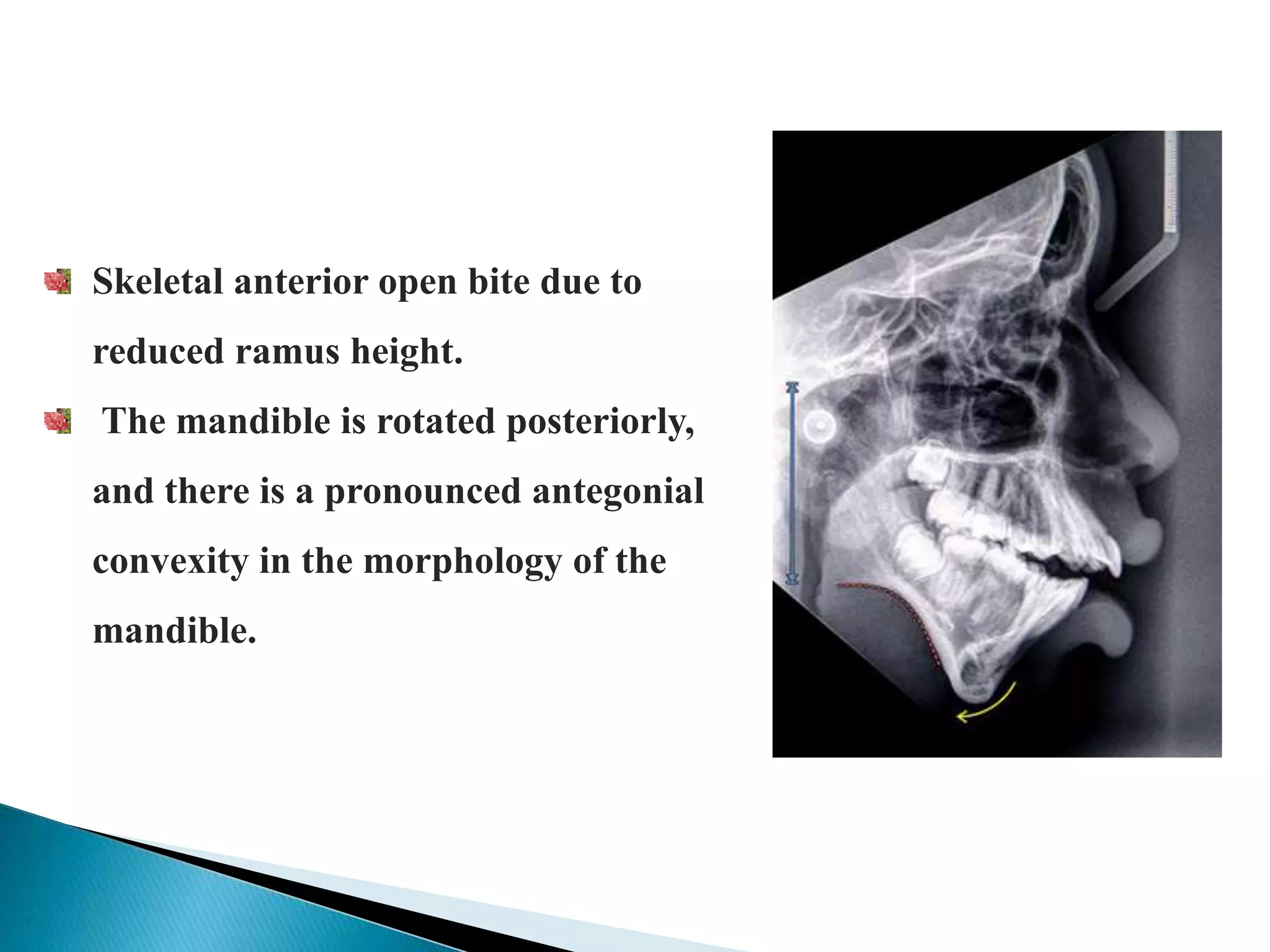 Skeletal anterior open bite due to reduced ramus height.

The mandible is rotated posteriorly, and there is a pronounced antegonial convexity in the morphology of the mandible.